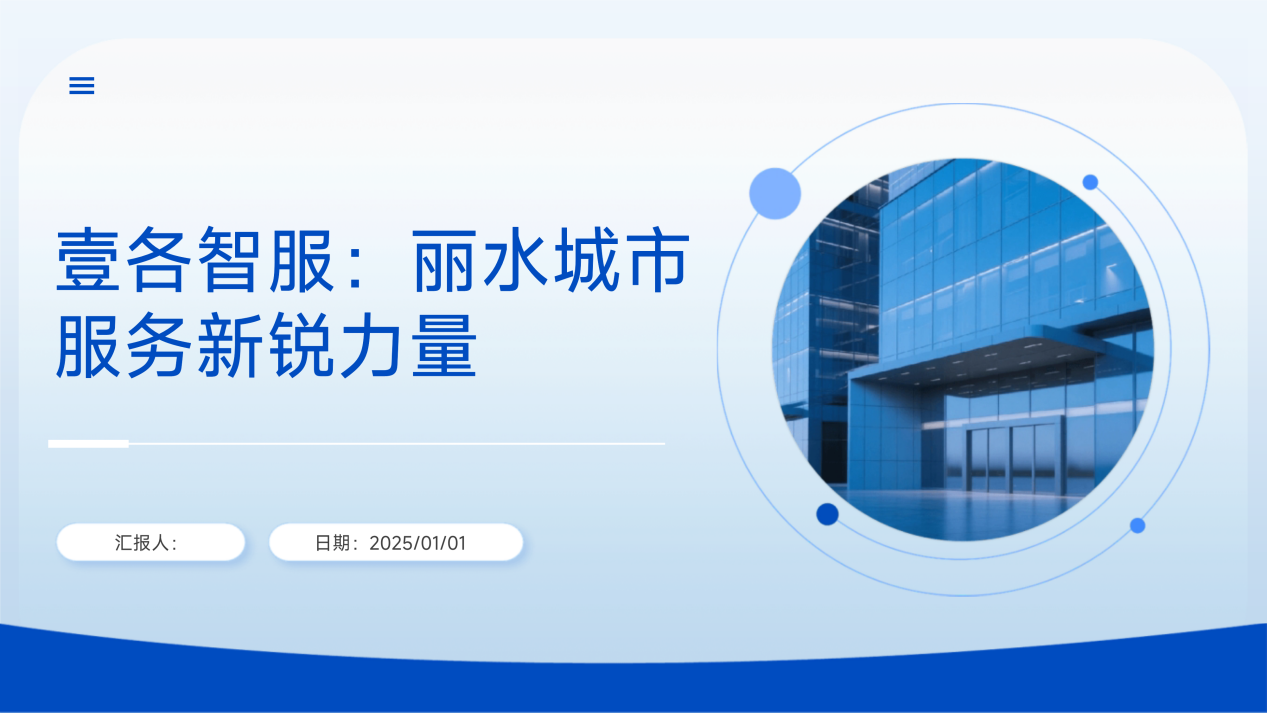 壹各智服：丽水城市服务新锐力量

汇报人：

日期：2025/01/01